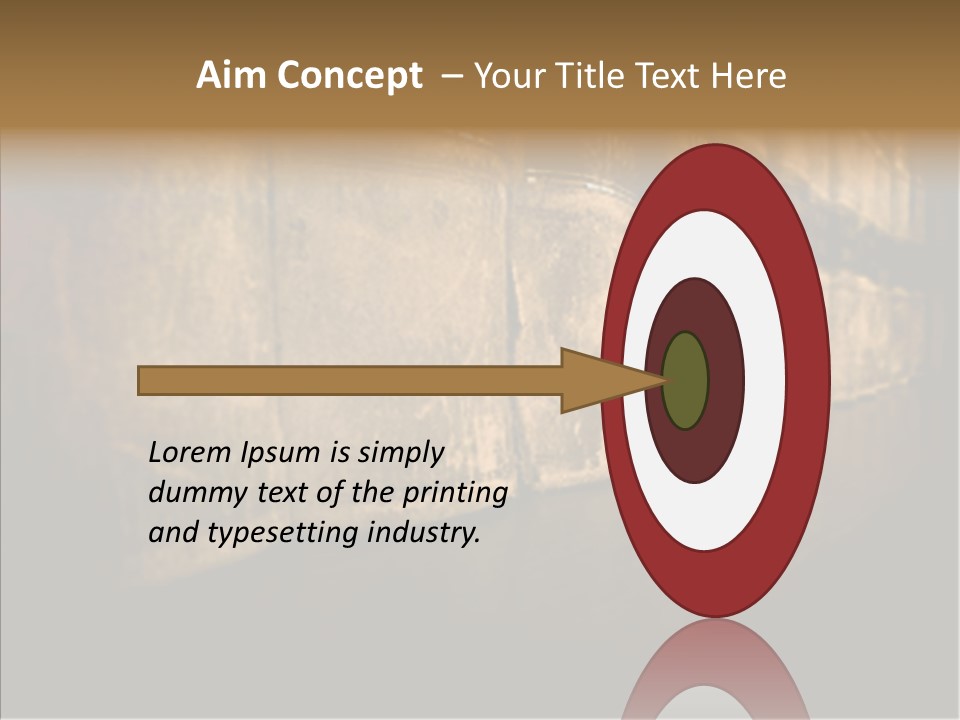 Aim Concept – Your Title Text Here

Lorem Ipsum is simply dummy text of the printing and typesetting industry.